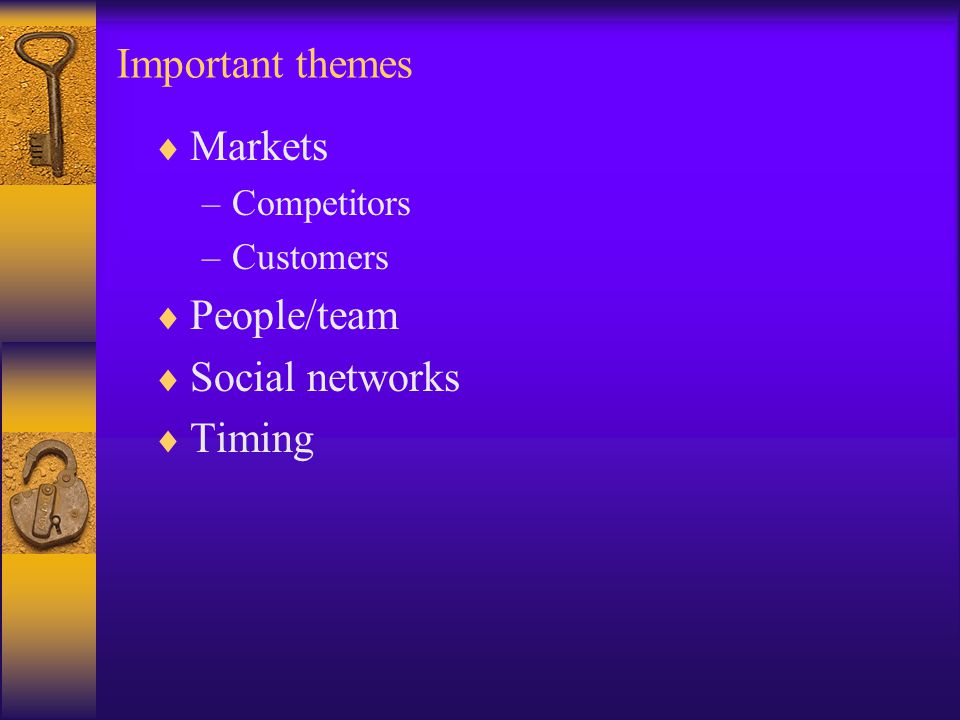 Important themes

♦ Markets
– Competitors
– Customers
♦ People/team
♦ Social networks
♦ Timing